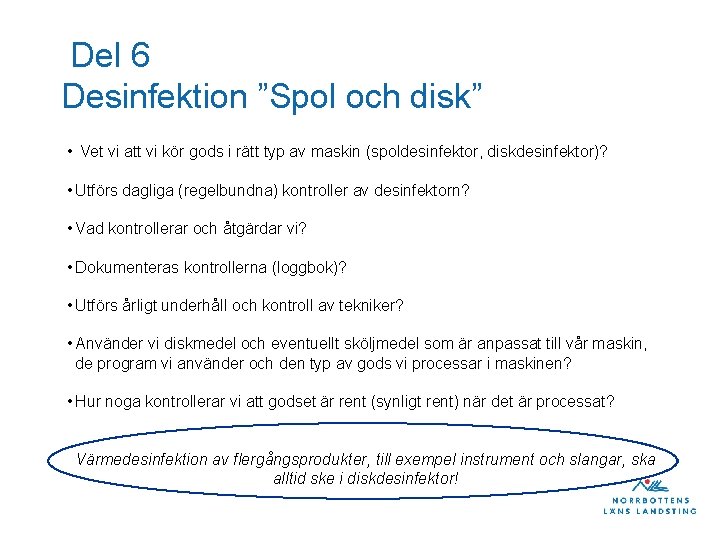 Del 6
Desinfektion ”Spol och disk”

• Vet vi att vi kör gods i rätt typ av maskin (spoldesinfektor, diskdesinfektor)?

• Utförs dagliga (regelbundna) kontroller av desinfektorn?

• Vad kontrollerar och åtgärdar vi?

• Dokumenteras kontrollerna (loggbok)?

• Utförs årligt underhåll och kontroll av tekniker?

• Använder vi diskmedel och eventuellt sköljmedel som är anpassat till vår maskin, de program vi använder och den typ av gods vi processar i maskinen?

• Hur noga kontrollerar vi att godset är rent (synligt rent) när det är processat?

Värmedesinfektion av flergångsprodukter, till exempel instrument och slangar, ska alltid ske i diskdesinfektor!

NORRBOTTENS LÄNS LANDSTING